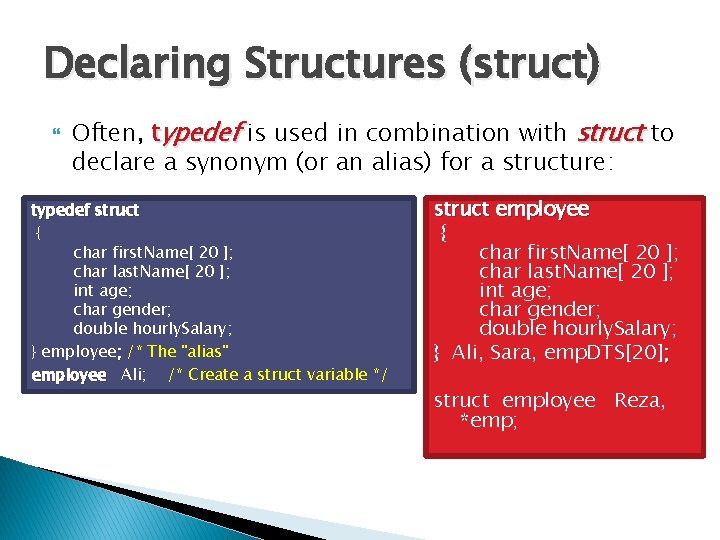 Declaring Structures (struct)

Often, typedef is used in combination with struct to declare a synonym (or an alias) for a structure:

typedef struct
{
char firstName[ 20 ];
char lastName[ 20 ];
int age;
char gender;
double hourlySalary;
} employee; /* The "alias"
employee Ali; /* Create a struct variable */

struct employee
{
char firstName[ 20 ];
char lastName[ 20 ];
int age;
char gender;
double hourlySalary;
} Ali, Sara, empDTS[20];

struct employee Reza,
*emp;